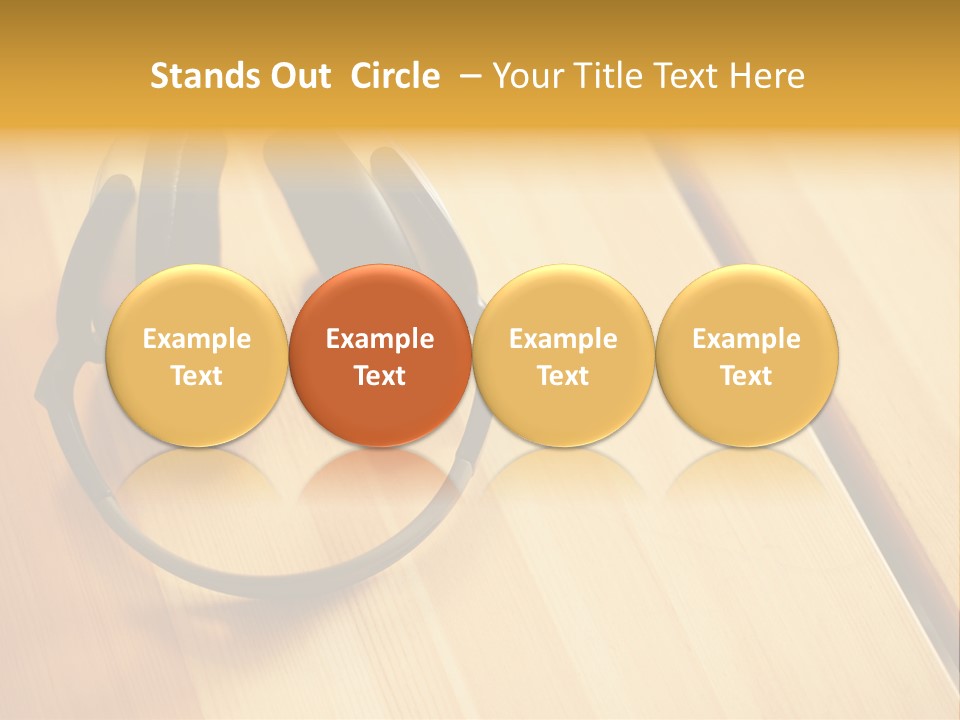 Stands Out Circle – Your Title Text Here

Example Text

Example Text

Example Text

Example Text